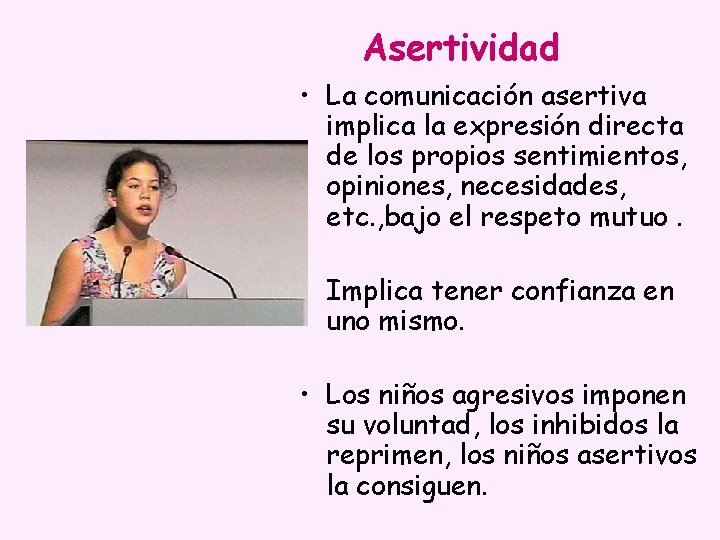 Asertividad

• La comunicación asertiva implica la expresión directa de los propios sentimientos, opiniones, necesidades, etc.,bajo el respeto mutuo .

Implica tener confianza en uno mismo.

• Los niños agresivos imponen su voluntad, los inhibidos la reprimen, los niños asertivos la consiguen.